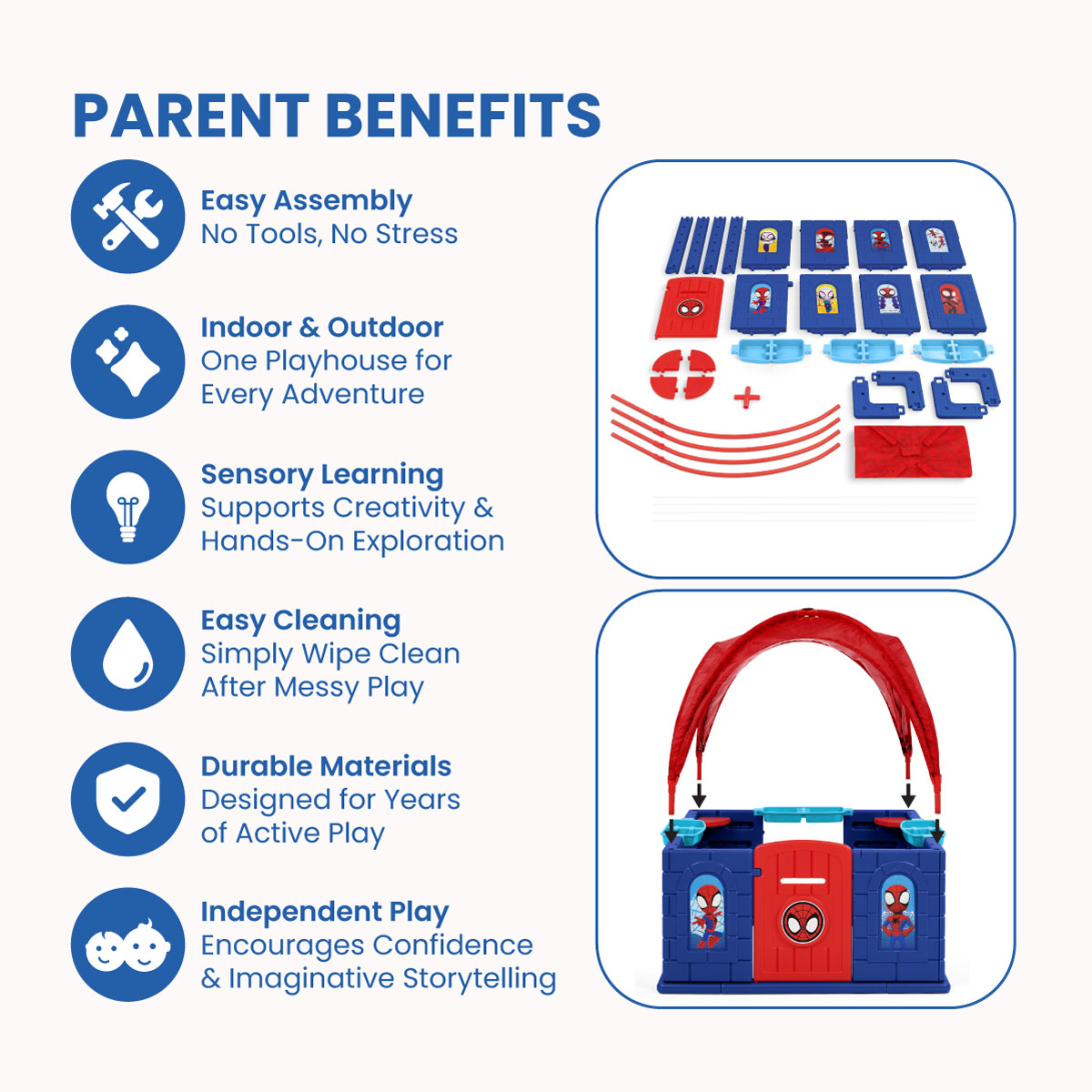 PARENT BENEFITS

Easy Assembly
No Tools, No Stress

Indoor & Outdoor
One Playhouse for Every Adventure

Sensory Learning
Supports Creativity & Hands-On Exploration

Easy Cleaning
Simply Wipe Clean After Messy Play

Durable Materials
Designed for Years of Active Play

Independent Play
Encourages Confidence & Imaginative Storytelling